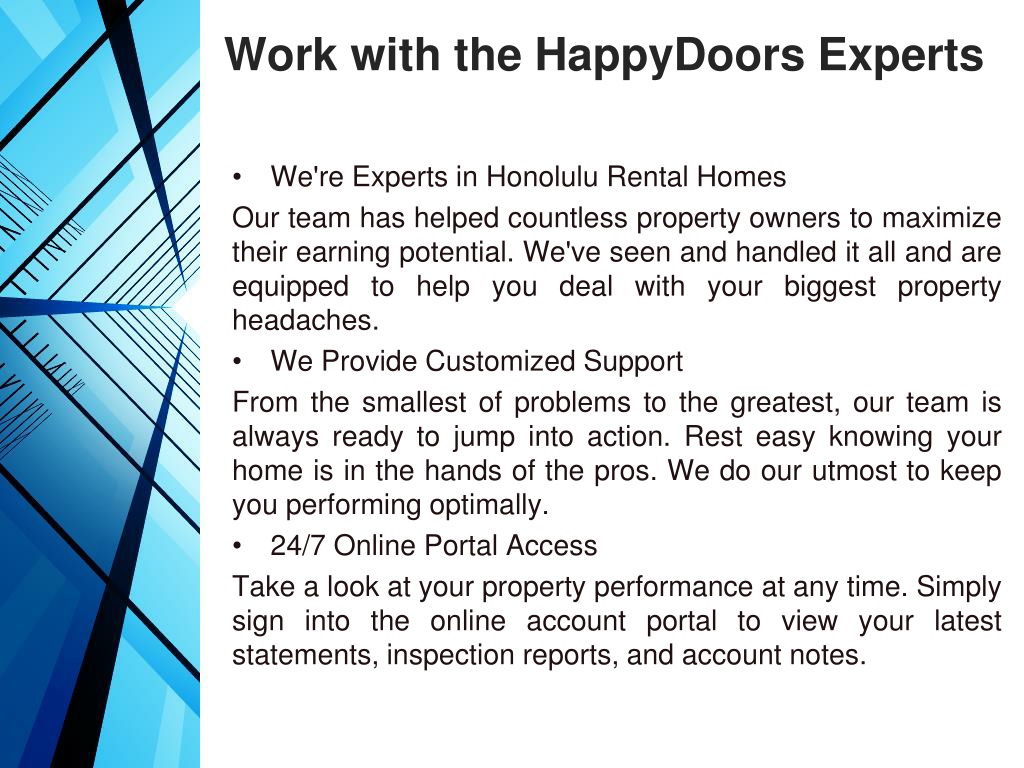 Work with the HappyDoors Experts

• We're Experts in Honolulu Rental Homes

Our team has helped countless property owners to maximize their earning potential. We've seen and handled it all and are equipped to help you deal with your biggest property headaches.

• We Provide Customized Support

From the smallest of problems to the greatest, our team is always ready to jump into action. Rest easy knowing your home is in the hands of the pros. We do our utmost to keep you performing optimally.

• 24/7 Online Portal Access

Take a look at your property performance at any time. Simply sign into the online account portal to view your latest statements, inspection reports, and account notes.